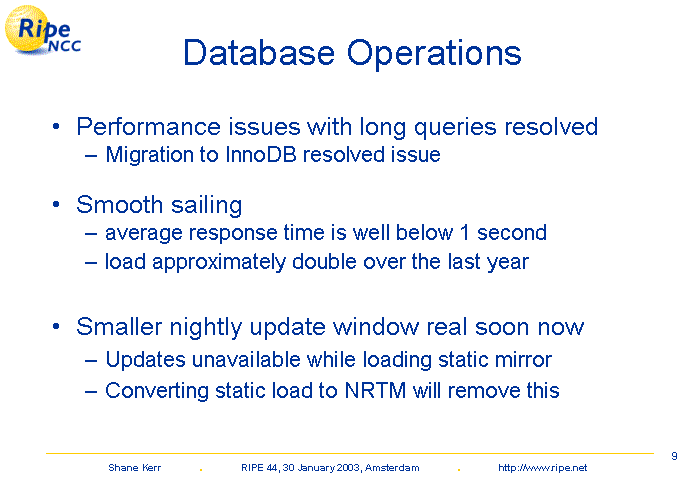 Ripe NCC

Database Operations

• Performance issues with long queries resolved
– Migration to InnoDB resolved issue

• Smooth sailing
– average response time is well below 1 second
– load approximately double over the last year

• Smaller nightly update window real soon now
– Updates unavailable while loading static mirror
– Converting static load to NRTM will remove this

9

Shane Kerr . RIPE 44, 30 January 2003, Amsterdam . http://www.ripe.net